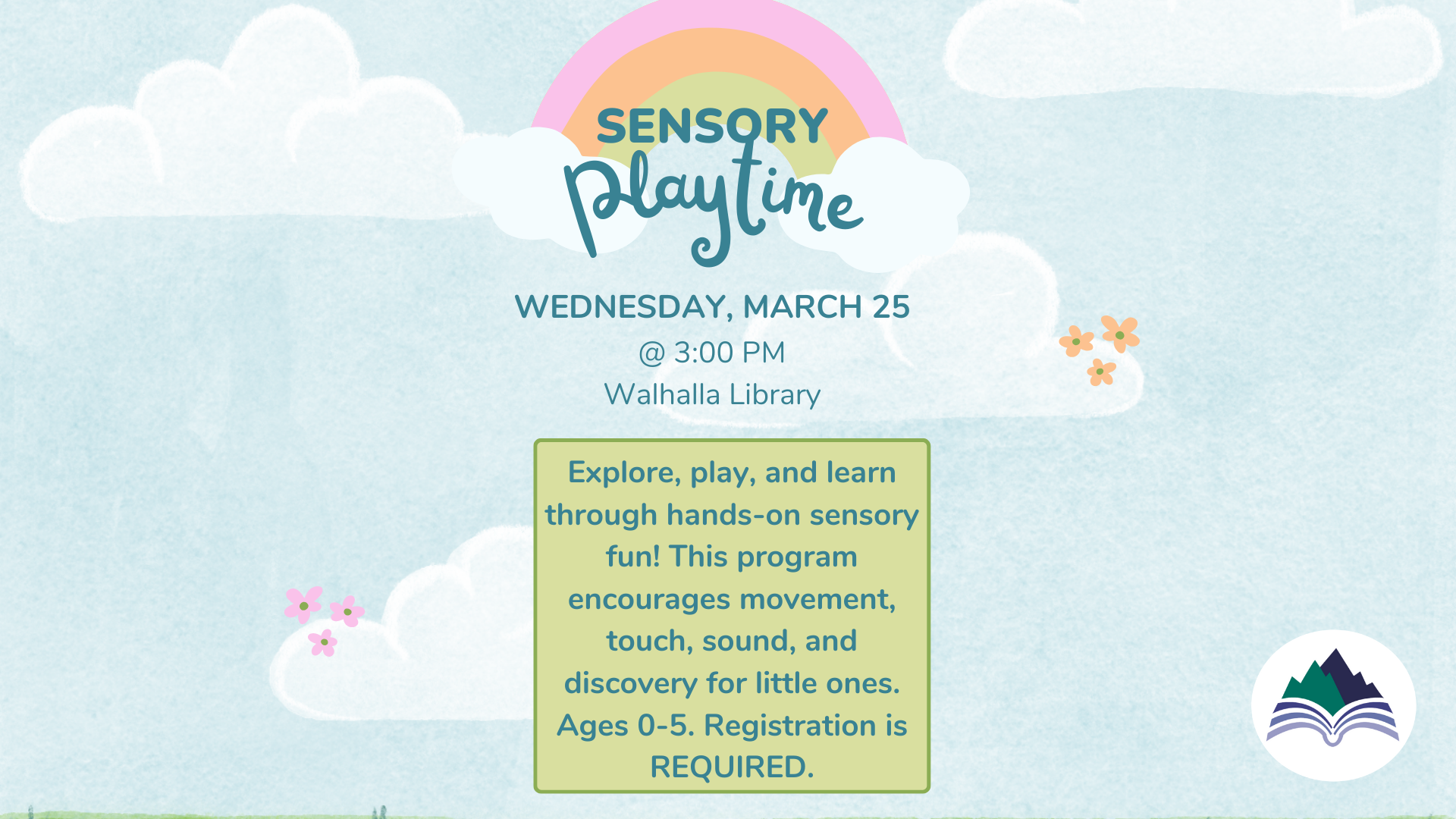 SENSORY
playtime

WEDNESDAY, MARCH 25
@ 3:00 PM
Walhalla Library

Explore, play, and learn through hands-on sensory fun! This program encourages movement, touch, sound, and discovery for little ones. Ages 0-5. Registration is REQUIRED.